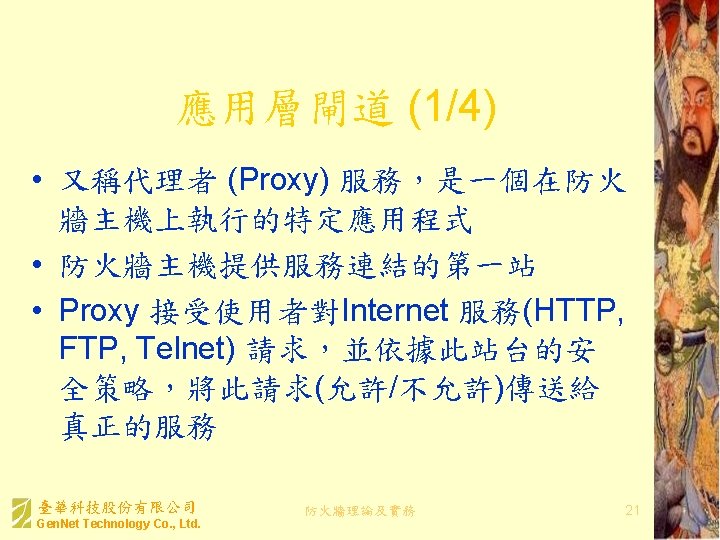 應用層閘道 (1/4)

• 又稱代理者 (Proxy) 服務，是一個在防火牆主機上執行的特定應用程式

• 防火牆主機提供服務連結的第一站

• Proxy 接受使用者對Internet 服務(HTTP, FTP, Telnet) 請求，並依據此站台的安全策略，將此請求(允許/不允許)傳送給真正的服務

臺華科技股份有限公司
GenNet Technology Co., Ltd.

防火牆理論及實務

21